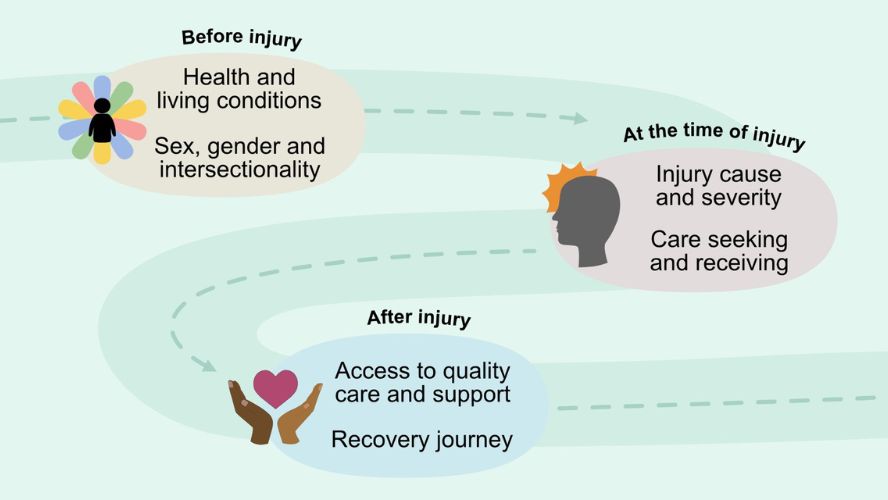 Before injury

Health and living conditions

Sex, gender and intersectionality

At the time of injury

Injury cause and severity

Care seeking and receiving

After injury

Access to quality care and support

Recovery journey